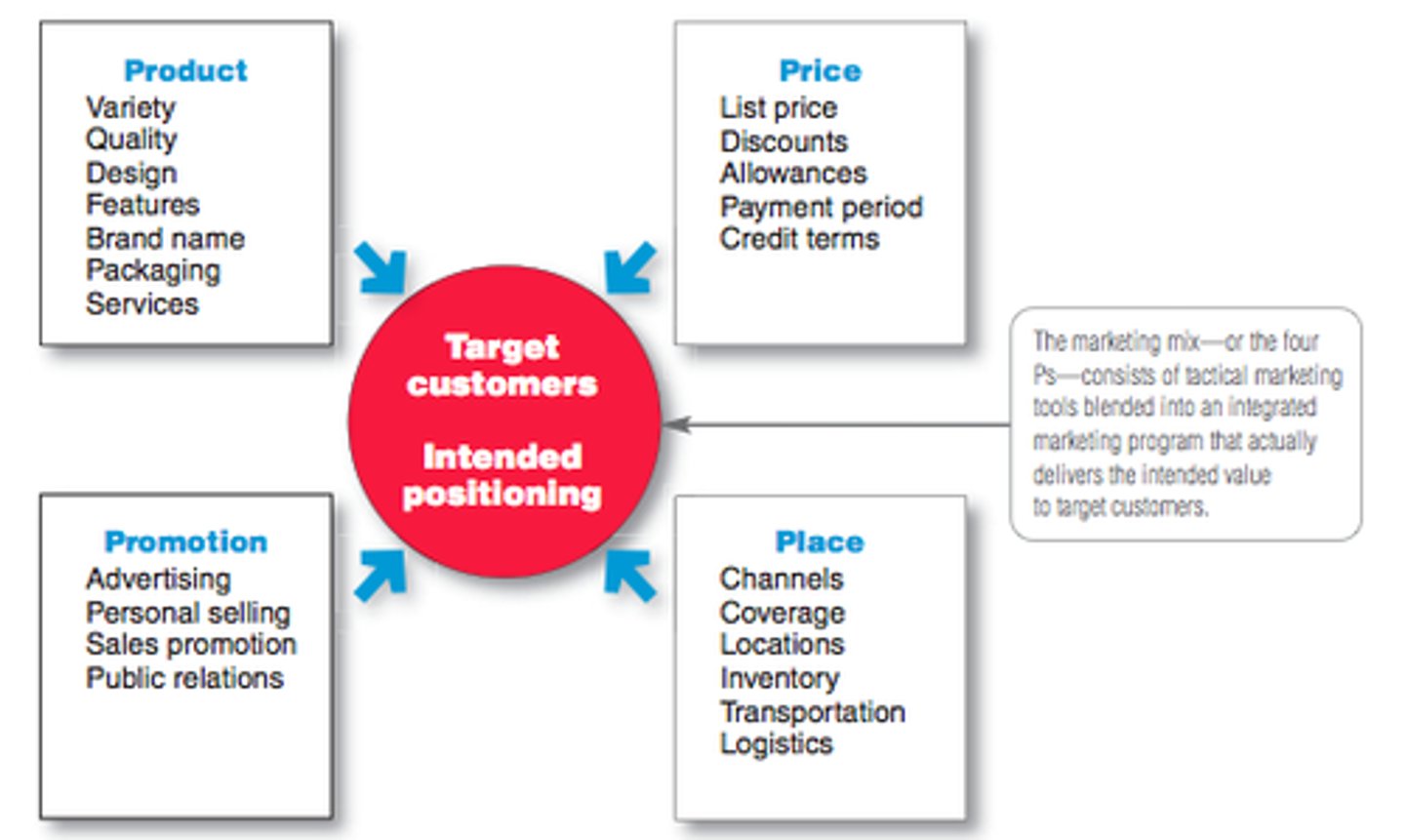 Product
Variety
Quality
Design
Features
Brand name
Packaging
Services

Price
List price
Discounts
Allowances
Payment period
Credit terms

Target customers

Intended positioning

The marketing mix—or the four Ps—consists of tactical marketing tools blended into an integrated marketing program that actually delivers the intended value to target customers.

Promotion
Advertising
Personal selling
Sales promotion
Public relations

Place
Channels
Coverage
Locations
Inventory
Transportation
Logistics